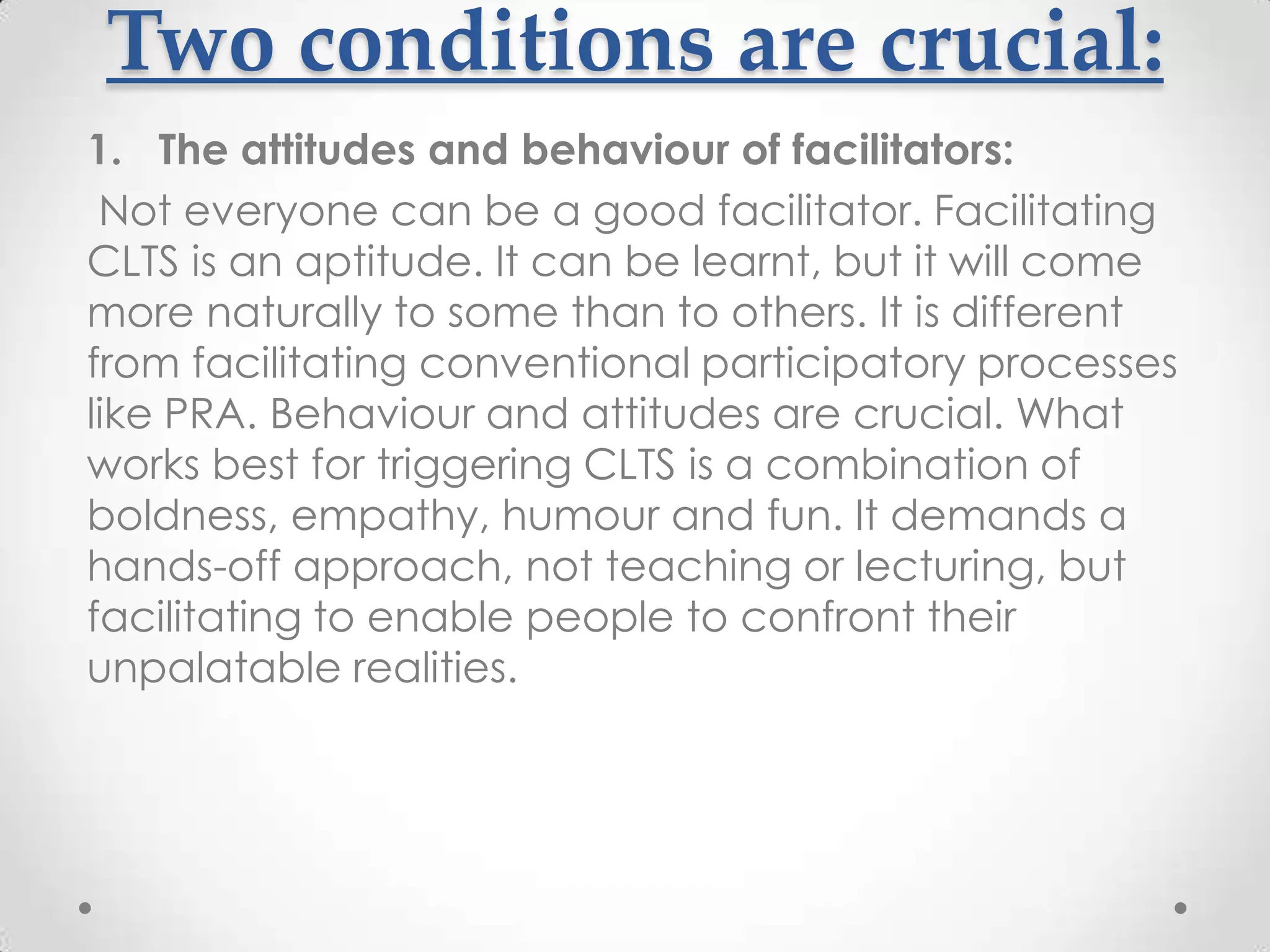 Two conditions are crucial:

1. The attitudes and behaviour of facilitators:

Not everyone can be a good facilitator. Facilitating CLTS is an aptitude. It can be learnt, but it will come more naturally to some than to others. It is different from facilitating conventional participatory processes like PRA. Behaviour and attitudes are crucial. What works best for triggering CLTS is a combination of boldness, empathy, humour and fun. It demands a hands-off approach, not teaching or lecturing, but facilitating to enable people to confront their unpalatable realities.